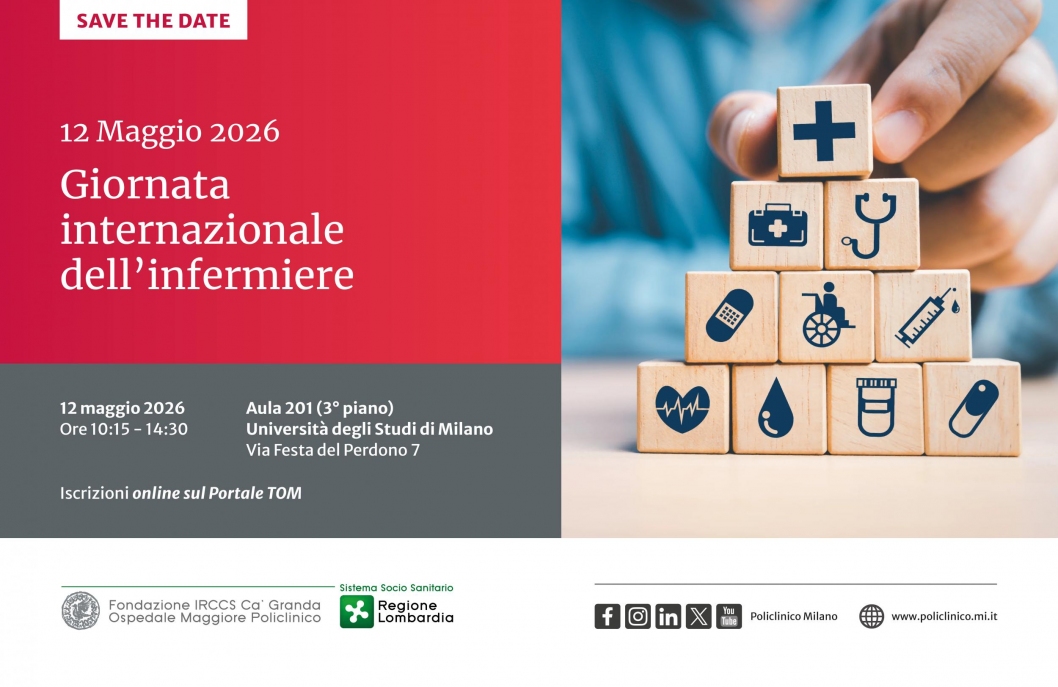 SAVE THE DATE

12 Maggio 2026

Giornata internazionale dell'infermiere

12 maggio 2026
Ore 10:15 - 14:30

Aula 201 (3° piano)
Università degli Studi di Milano
Via Festa del Perdono 7

Iscrizioni online sul Portale TOM

Fondazione IRCCS Ca' Granda
Ospedale Maggiore Policlinico

Sistema Socio Sanitario
Regione Lombardia

You Tube

Policlinico Milano

www.policlinico.mi.it